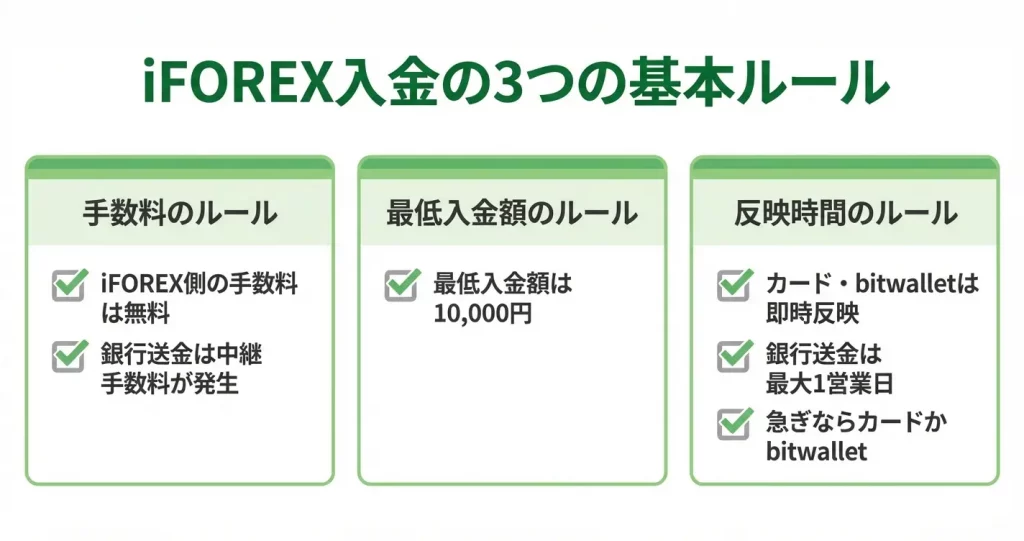 iFOREX入金の3つの基本ルール

手数料のルール

iFOREX側の手数料は無料

銀行送金は中継手数料が発生

最低入金額のルール

最低入金額は10,000円

反映時間のルール

カード・bitwalletは即時反映

銀行送金は最大1営業日

急ぎならカードかbitwallet